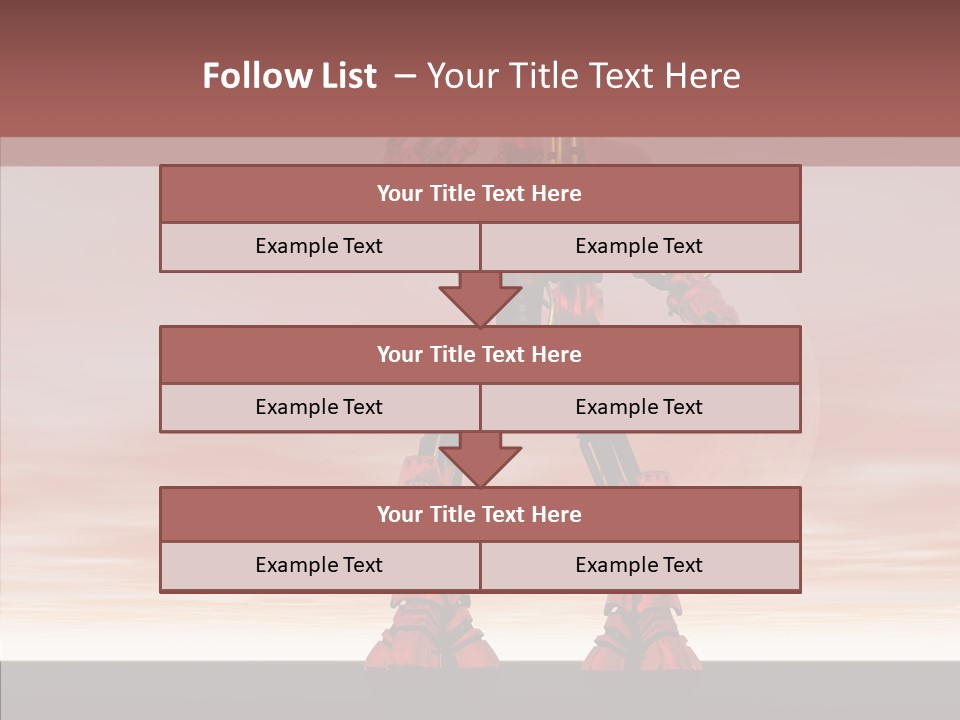 Follow List – Your Title Text Here

Your Title Text Here

Example Text

Example Text

Your Title Text Here

Example Text

Example Text

Your Title Text Here

Example Text

Example Text